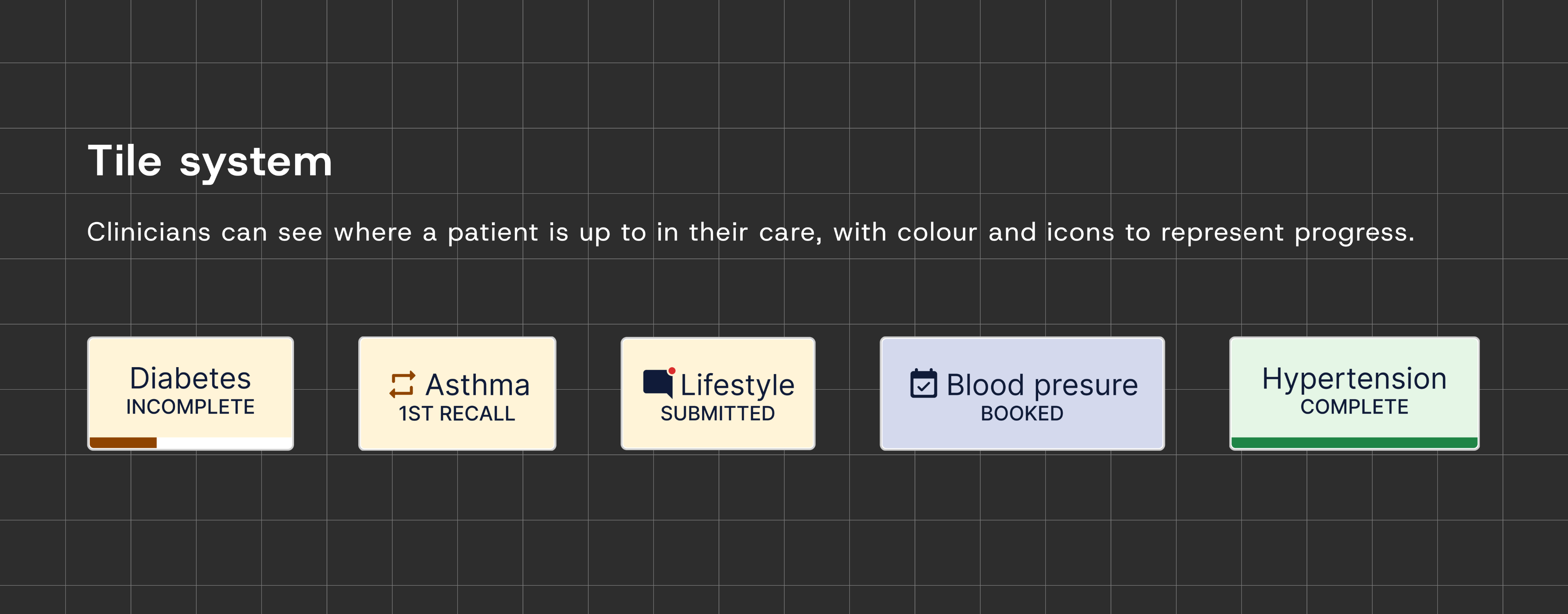 Tile system

Clinicians can see where a patient is up to in their care, with colour and icons to represent progress.

Diabetes
INCOMPLETE

Asthma
1ST RECALL

Lifestyle
SUBMITTED

Blood presure
BOOKED

Hypertension
COMPLETE